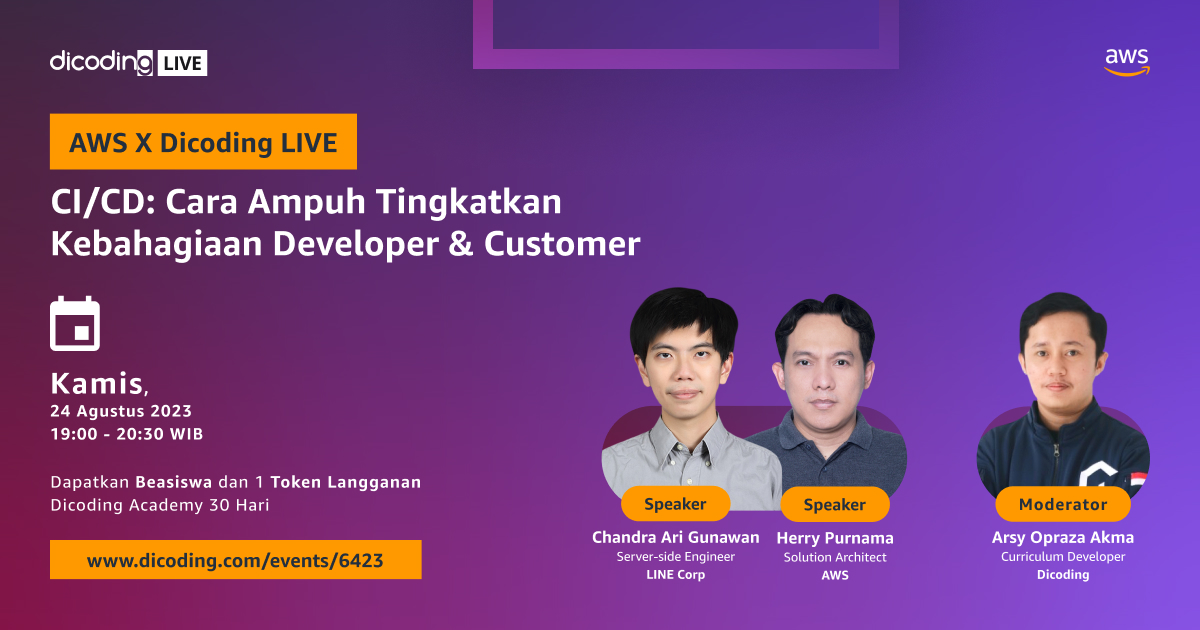 dicoding LIVE

aws

AWS X Dicoding LIVE

CI/CD: Cara Ampuh Tingkatkan Kebahagiaan Developer & Customer

Kamis,
24 Agustus 2023
19:00 - 20:30 WIB

Dapatkan Beasiswa dan 1 Token Langganan Dicoding Academy 30 Hari

www.dicoding.com/events/6423

Speaker
Chandra Ari Gunawan
Server-side Engineer
LINE Corp

Speaker
Herry Purnama
Solution Architect
AWS

Moderator
Arsy Opraza Akma
Curriculum Developer
Dicoding